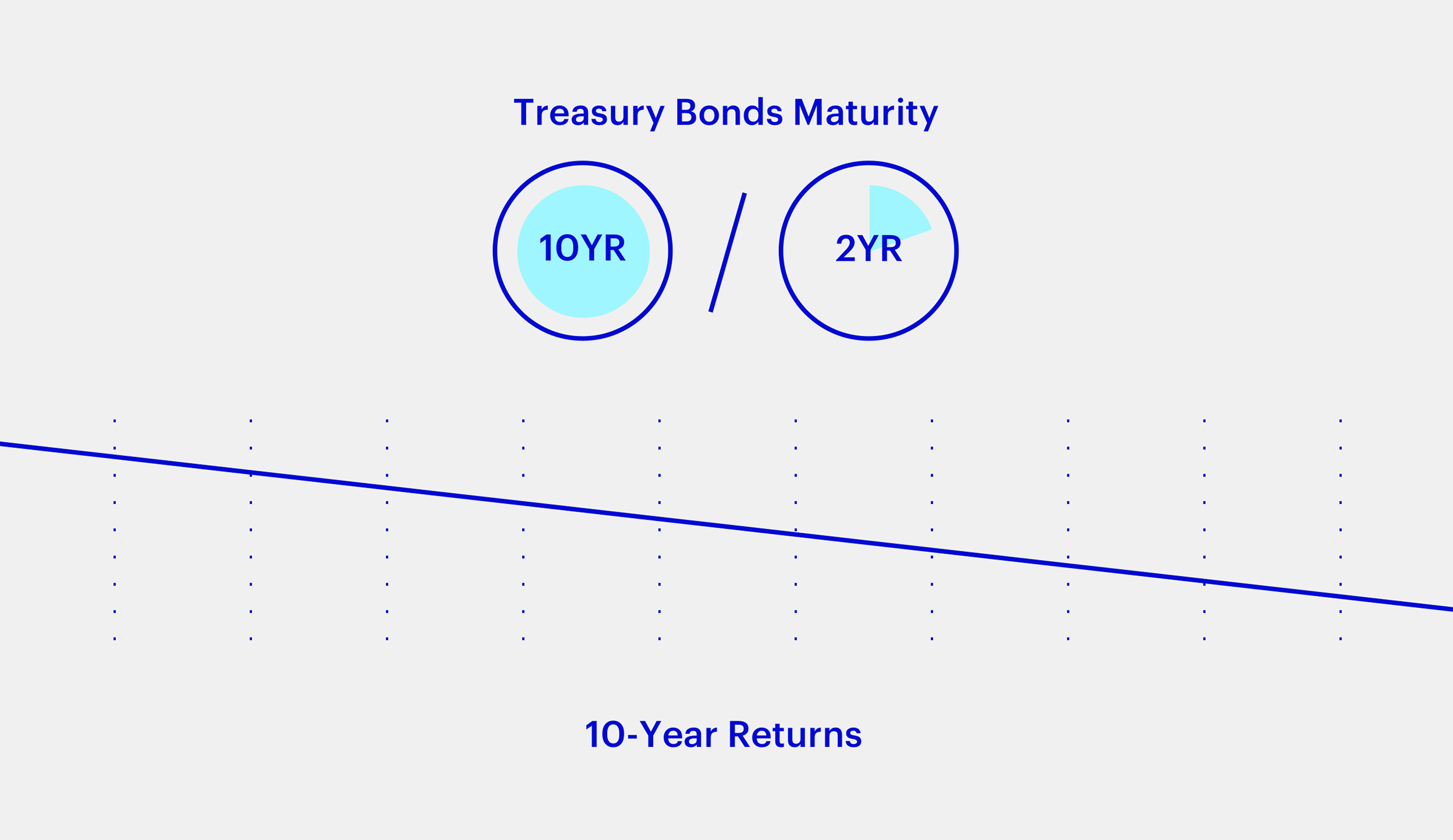 Treasury Bonds Maturity

10YR / 2YR

10-Year Returns